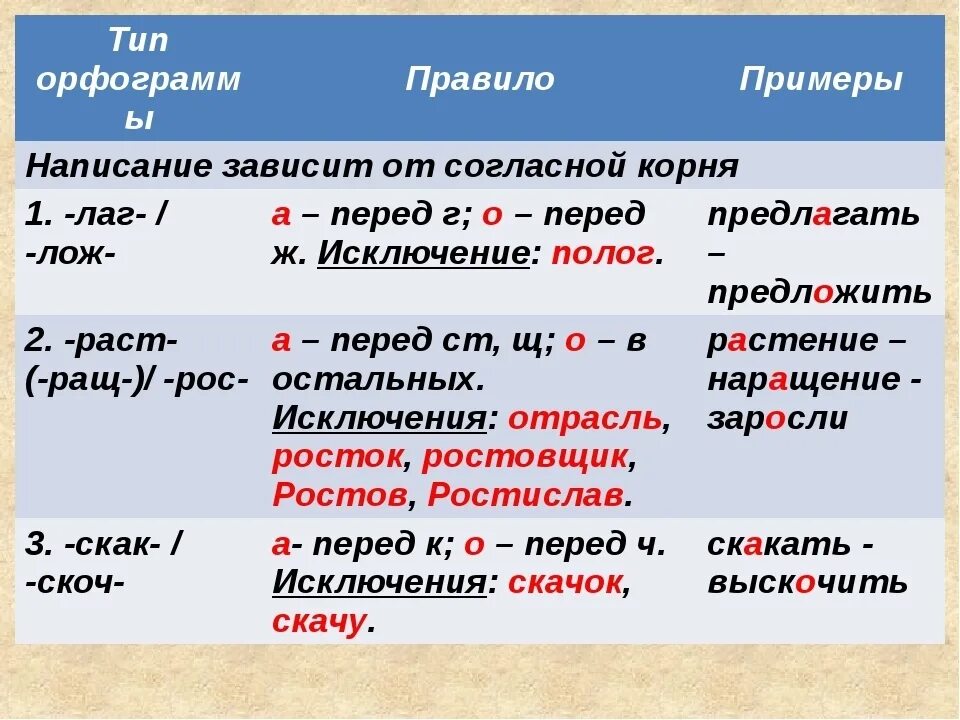 | Тип орфограммы | Правило | Примеры |
|---|---|---|
| Написание зависит от согласной корня | | |
| 1. -лаг- / -лож- | а – перед г; о – перед ж. Исключение: полог. | предлагать – предложить |
| 2. -раст- (-ращ-)/ -рос- | а – перед ст, щ; о – в остальных. Исключения: отрасль, росток, ростовщик, Ростов, Ростислав. | растение – наращение - заросли |
| 3. -скак- / -скоч- | а- перед к; о – перед ч. Исключения: скачок, скачу. | скакать - выскочить |